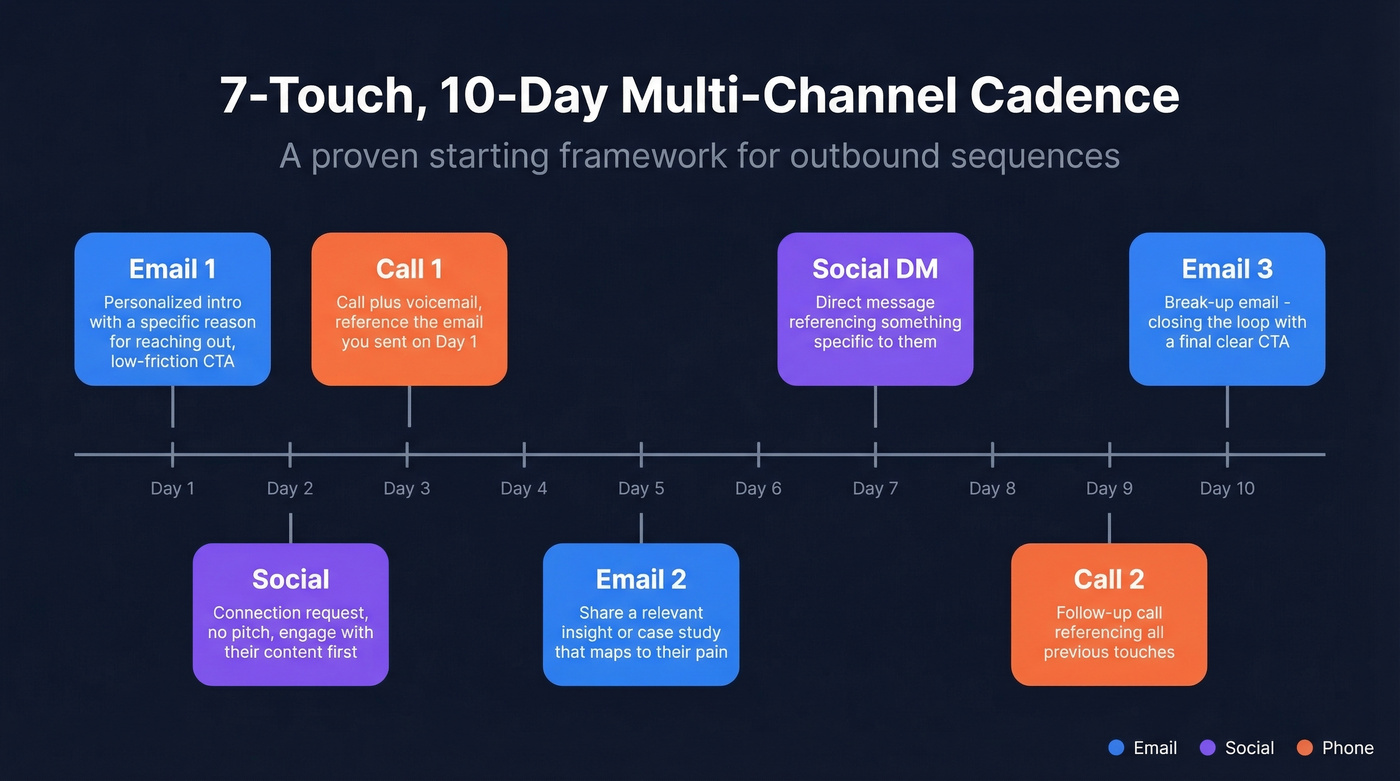 7-Touch, 10-Day Multi-Channel Cadence

A proven starting framework for outbound sequences

Email 1
Personalized intro with a specific reason for reaching out, low-friction CTA

Call 1
Call plus voicemail, reference the email you sent on Day 1

Social DM
Direct message referencing something specific to them

Email 3
Break-up email - closing the loop with a final clear CTA

Day 1 Day 2 Day 3 Day 4 Day 5 Day 6 Day 7 Day 8 Day 9 Day 10

Social
Connection request, no pitch, engage with their content first

Email 2
Share a relevant insight or case study that maps to their pain

Call 2
Follow-up call referencing all previous touches

Email Social Phone